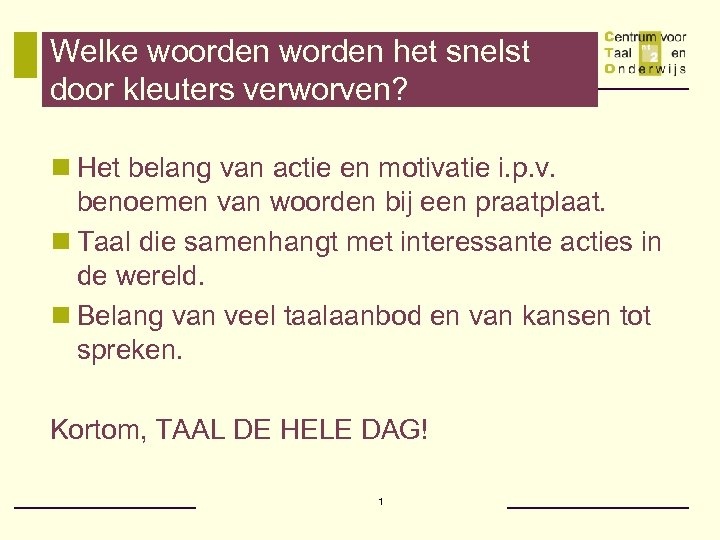 Welke woorden worden het snelst door kleuters verworven?

Centrum voor Taal en Onderwijs

Het belang van actie en motivatie i.p.v. benoemen van woorden bij een praatplaat.

Taal die samenhangt met interessante acties in de wereld.

Belang van veel taalaanbod en van kansen tot spreken.

Kortom, TAAL DE HELE DAG!

1